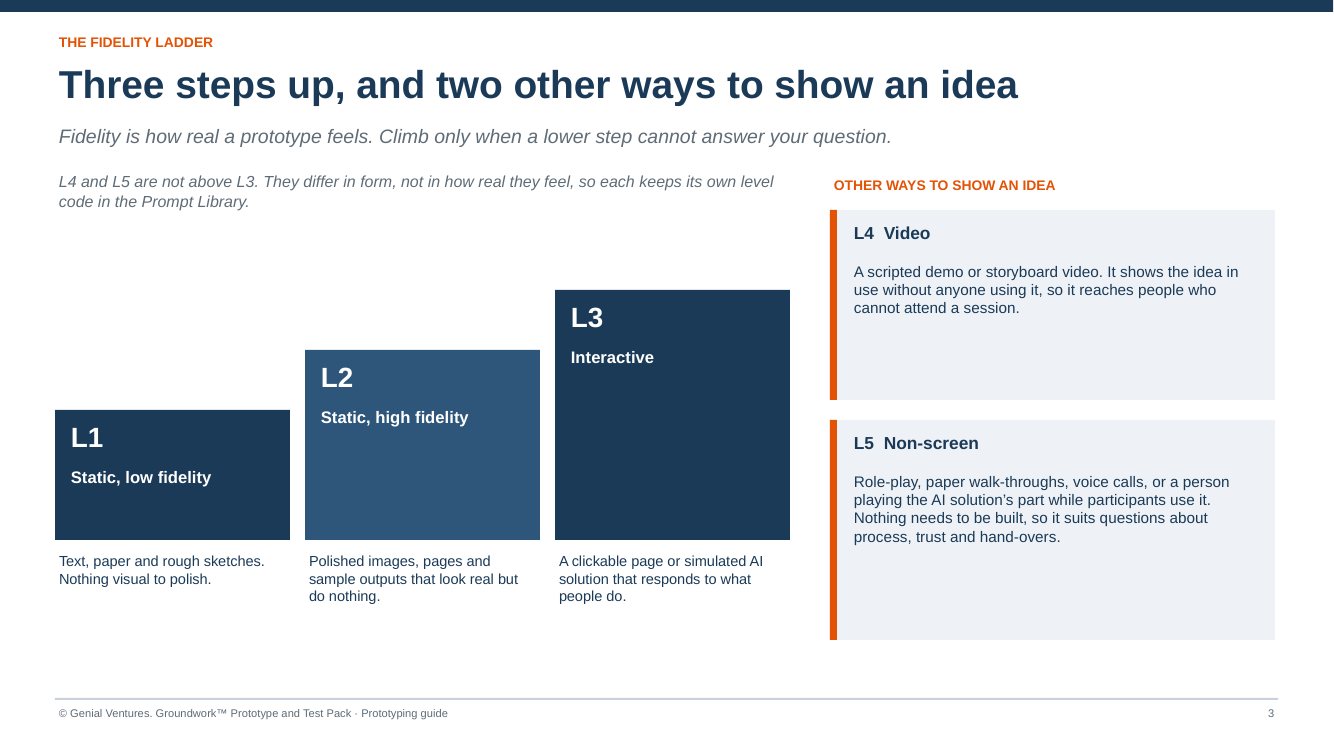 THE FIDELITY LADDER

Three steps up, and two other ways to show an idea

Fidelity is how real a prototype feels. Climb only when a lower step cannot answer your question.

L4 and L5 are not above L3. They differ in form, not in how real they feel, so each keeps its own level code in the Prompt Library.

L1

Static, low fidelity

Text, paper and rough sketches. Nothing visual to polish.

L2

Static, high fidelity

Polished images, pages and sample outputs that look real but do nothing.

L3

Interactive

A clickable page or simulated AI solution that responds to what people do.

OTHER WAYS TO SHOW AN IDEA

L4 Video

A scripted demo or storyboard video. It shows the idea in use without anyone using it, so it reaches people who cannot attend a session.

L5 Non-screen

Role-play, paper walk-throughs, voice calls, or a person playing the AI solution's part while participants use it. Nothing needs to be built, so it suits questions about process, trust and hand-overs.

© Genial Ventures. Groundwork™ Prototype and Test Pack · Prototyping guide

3